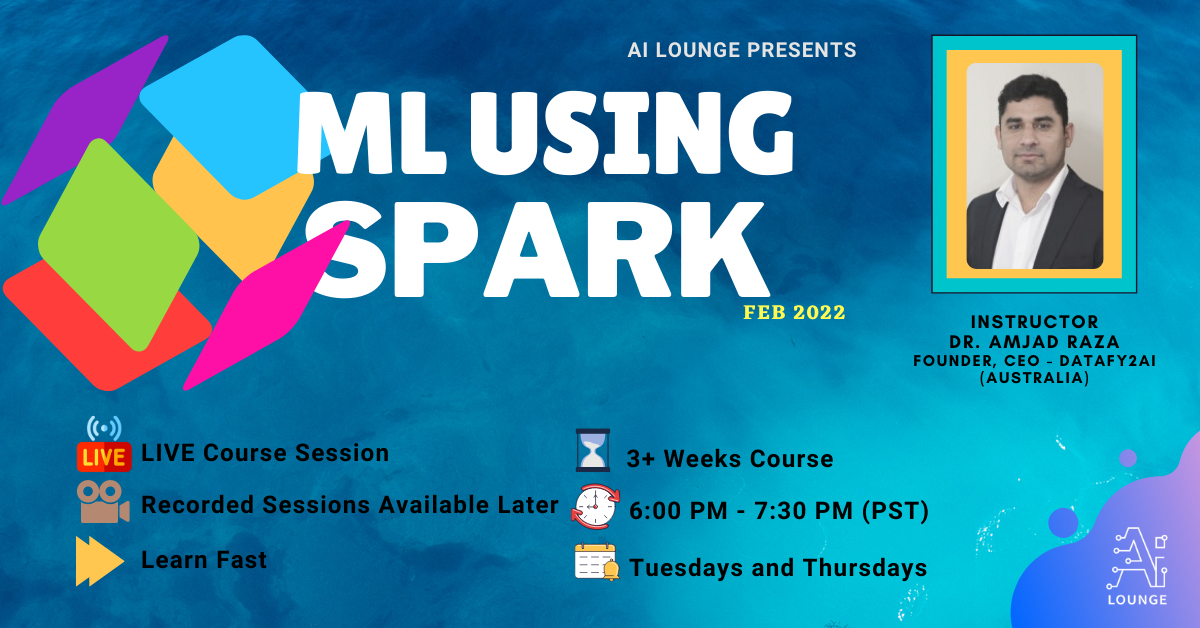 AI LOUNGE PRESENTS

ML USING SPARK

FEB 2022

INSTRUCTOR
DR. AMJAD RAZA
FOUNDER, CEO - DATAFY2AI
(AUSTRALIA)

LIVE

LIVE Course Session

Recorded Sessions Available Later

Learn Fast

3+ Weeks Course

6:00 PM - 7:30 PM (PST)

Tuesdays and Thursdays

AI
LOUNGE